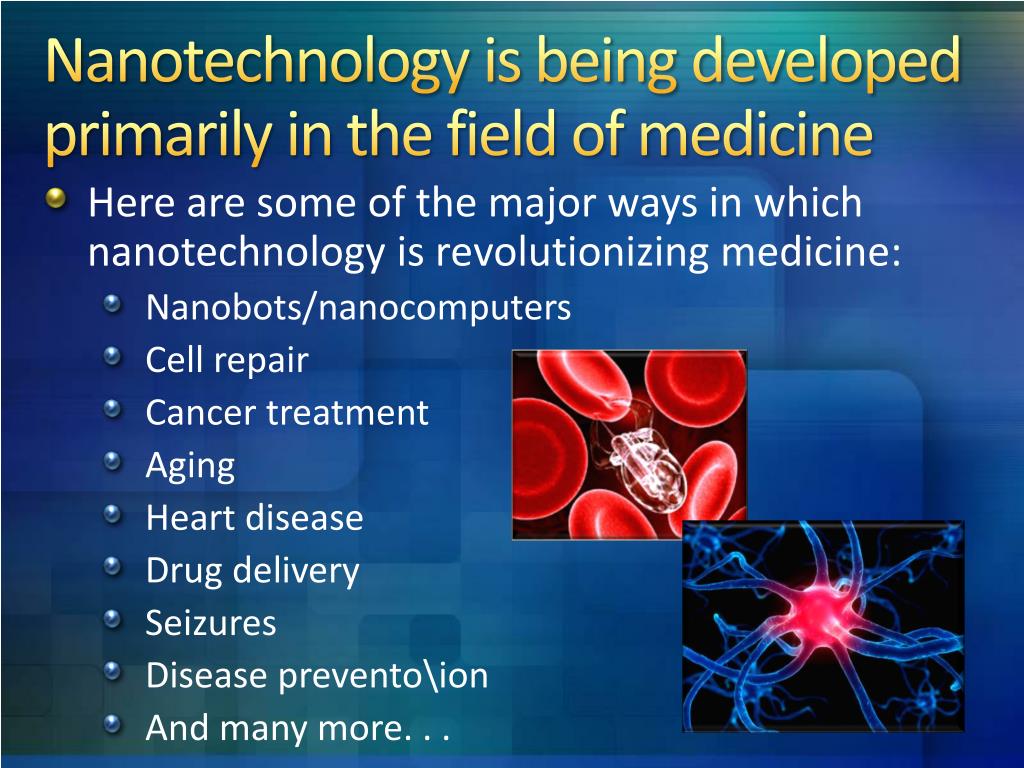 Nanotechnology is being developed primarily in the field of medicine

Here are some of the major ways in which nanotechnology is revolutionizing medicine:

Nanobots/nanocomputers
Cell repair
Cancer treatment
Aging
Heart disease
Drug delivery
Seizures
Disease prevento\ion
And many more. . .